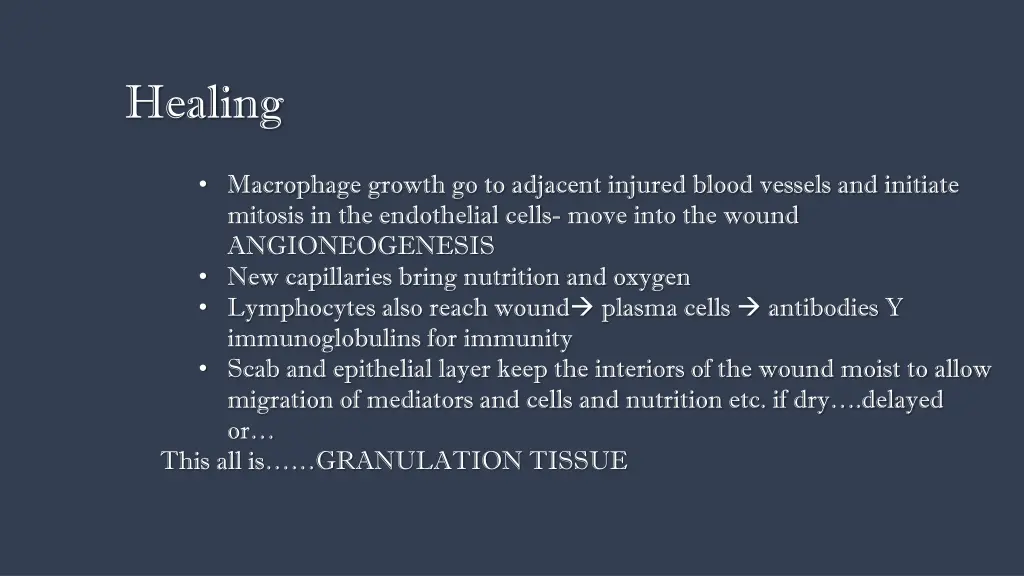 Healing

• Macrophage growth go to adjacent injured blood vessels and initiate mitosis in the endothelial cells- move into the wound ANGIONEOGENESIS
• New capillaries bring nutrition and oxygen
• Lymphocytes also reach wound→ plasma cells → antibodies Y immunoglobulins for immunity
• Scab and epithelial layer keep the interiors of the wound moist to allow migration of mediators and cells and nutrition etc. if dry….delayed or…

This all is……GRANULATION TISSUE